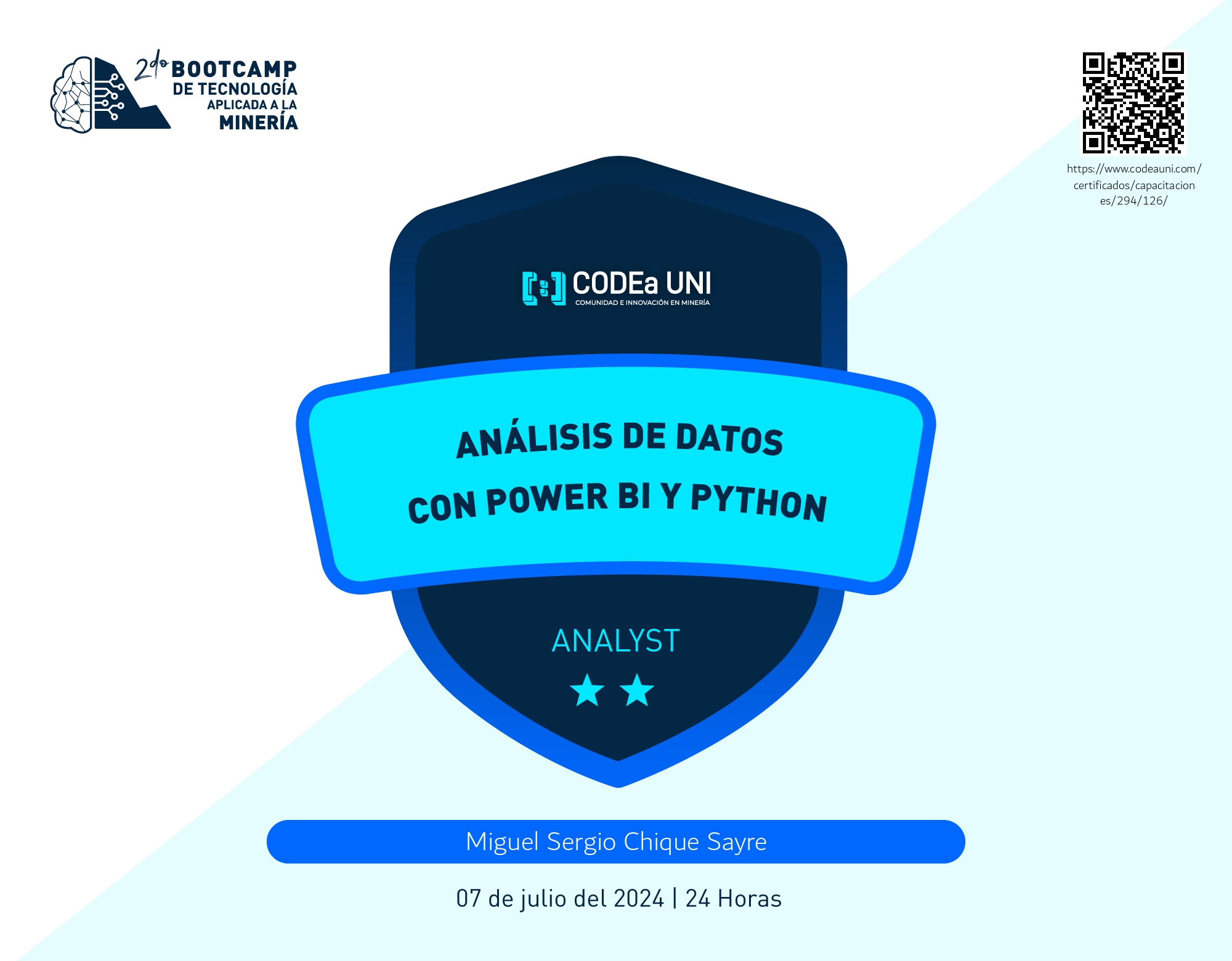 2do BOOTCAMP DE TECNOLOGÍA APLICADA A LA MINERÍA

https://www.codeauni.com/certificados/capacitaciones/294/126/

CODEa UNI
COMUNIDAD E INNOVACIÓN EN MINERÍA

ANÁLISIS DE DATOS CON POWER BI Y PYTHON

ANALYST

Miguel Sergio Chique Sayre

07 de julio del 2024 | 24 Horas